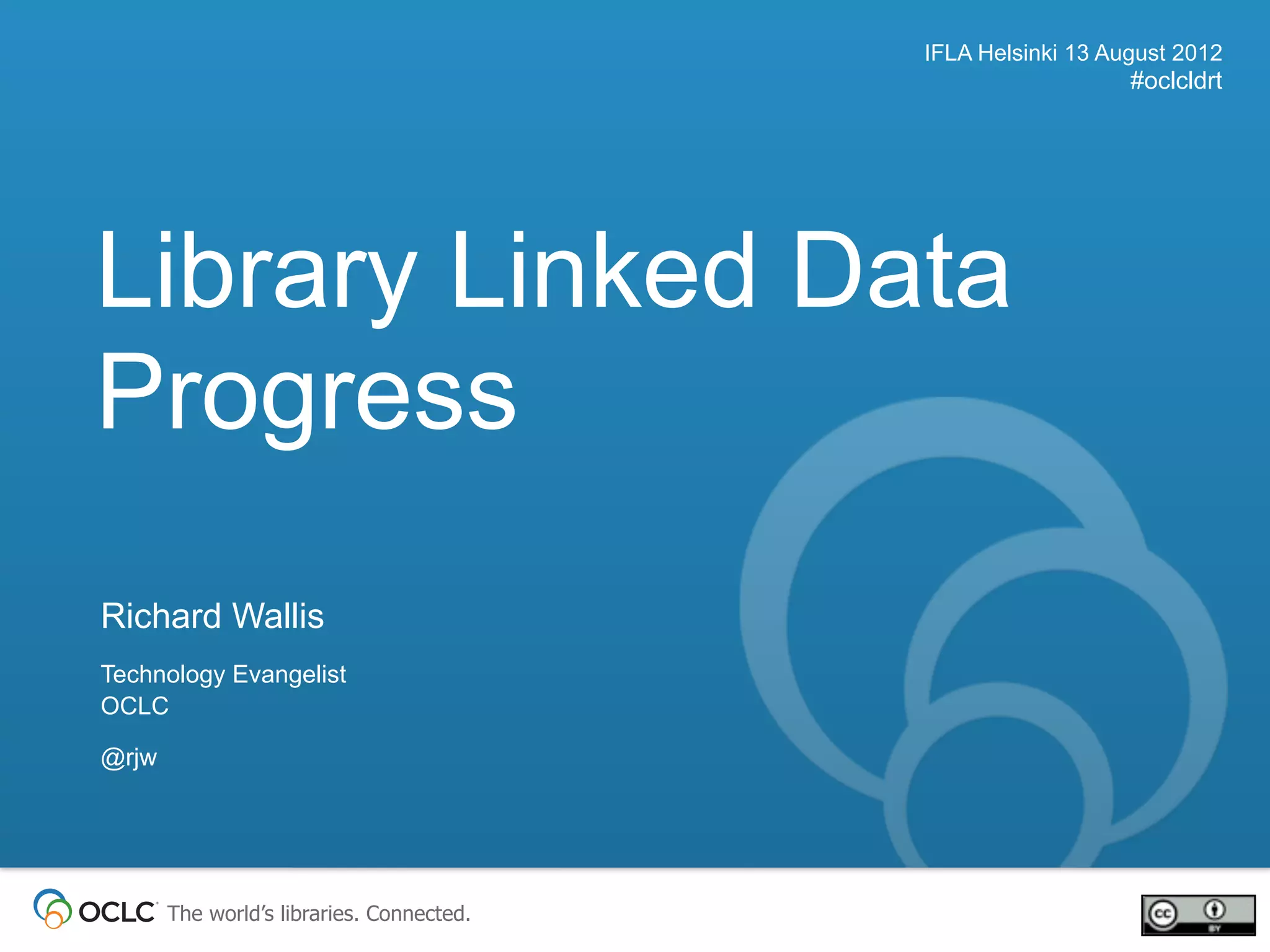 IFLA Helsinki 13 August 2012
#oclcldrt

Library Linked Data Progress

Richard Wallis

Technology Evangelist
OCLC

@rjw

OCLC The world's libraries. Connected.

cc BY